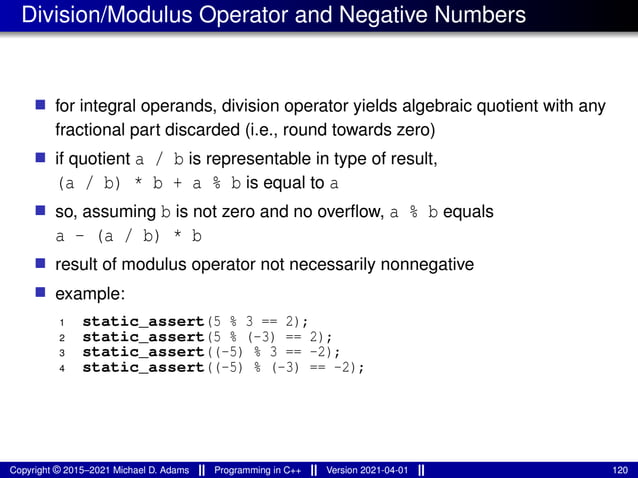 Division/Modulus Operator and Negative Numbers

for integral operands, division operator yields algebraic quotient with any fractional part discarded (i.e., round towards zero)

if quotient a / b is representable in type of result, (a / b) * b + a % b is equal to a

so, assuming b is not zero and no overflow, a % b equals a - (a / b) * b

result of modulus operator not necessarily nonnegative

example:

1 static_assert(5 % 3 == 2);
2 static_assert(5 % (-3) == 2);
3 static_assert((-5) % 3 == -2);
4 static_assert((-5) % (-3) == -2);

Copyright © 2015–2021 Michael D. Adams || Programming in C++ || Version 2021-04-01 || 120